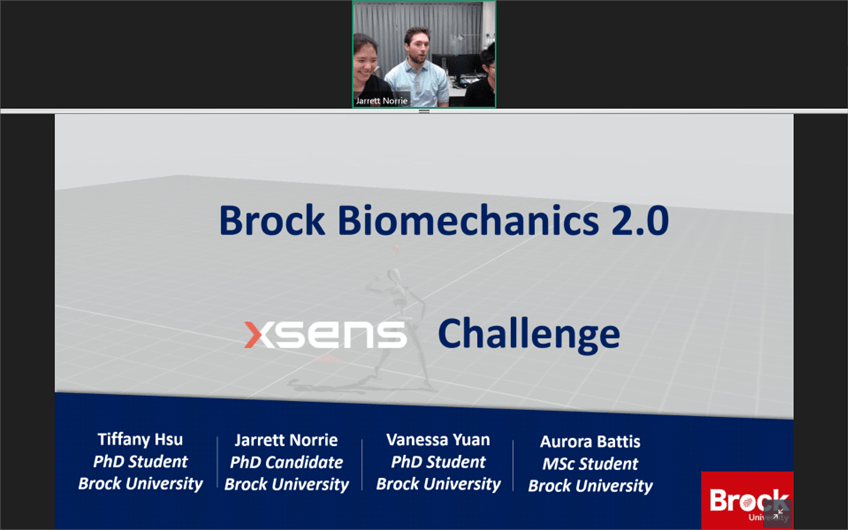 Jarrett Norrie

Brock Biomechanics 2.0

XSENS Challenge

Tiffany Hsu
PhD Student
Brock University

Jarrett Norrie
PhD Candidate
Brock University

Vanessa Yuan
PhD Student
Brock University

Aurora Battis
MSc Student
Brock University

Brock
University